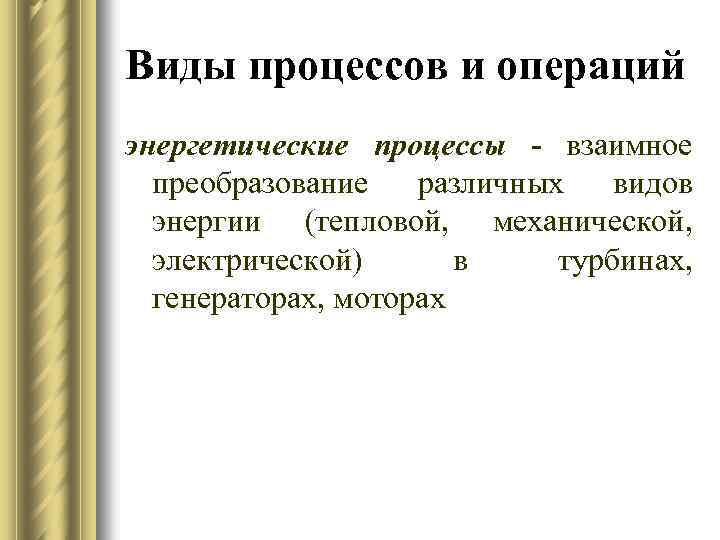 Виды процессов и операций

энергетические процессы - взаимное преобразование различных видов энергии (тепловой, механической, электрической) в турбинах, генераторах, моторах